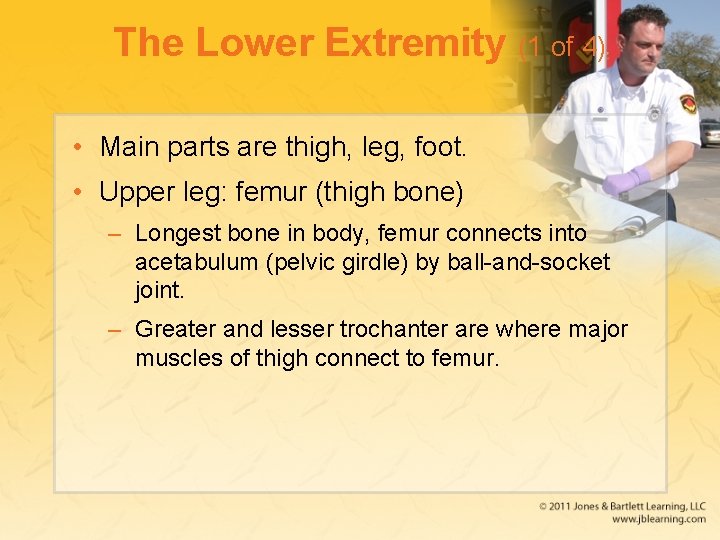 The Lower Extremity (1 of 4)

• Main parts are thigh, leg, foot.
• Upper leg: femur (thigh bone)
– Longest bone in body, femur connects into acetabulum (pelvic girdle) by ball-and-socket joint.
– Greater and lesser trochanter are where major muscles of thigh connect to femur.

© 2011 Jones & Bartlett Learning, LLC
www.jblearning.com